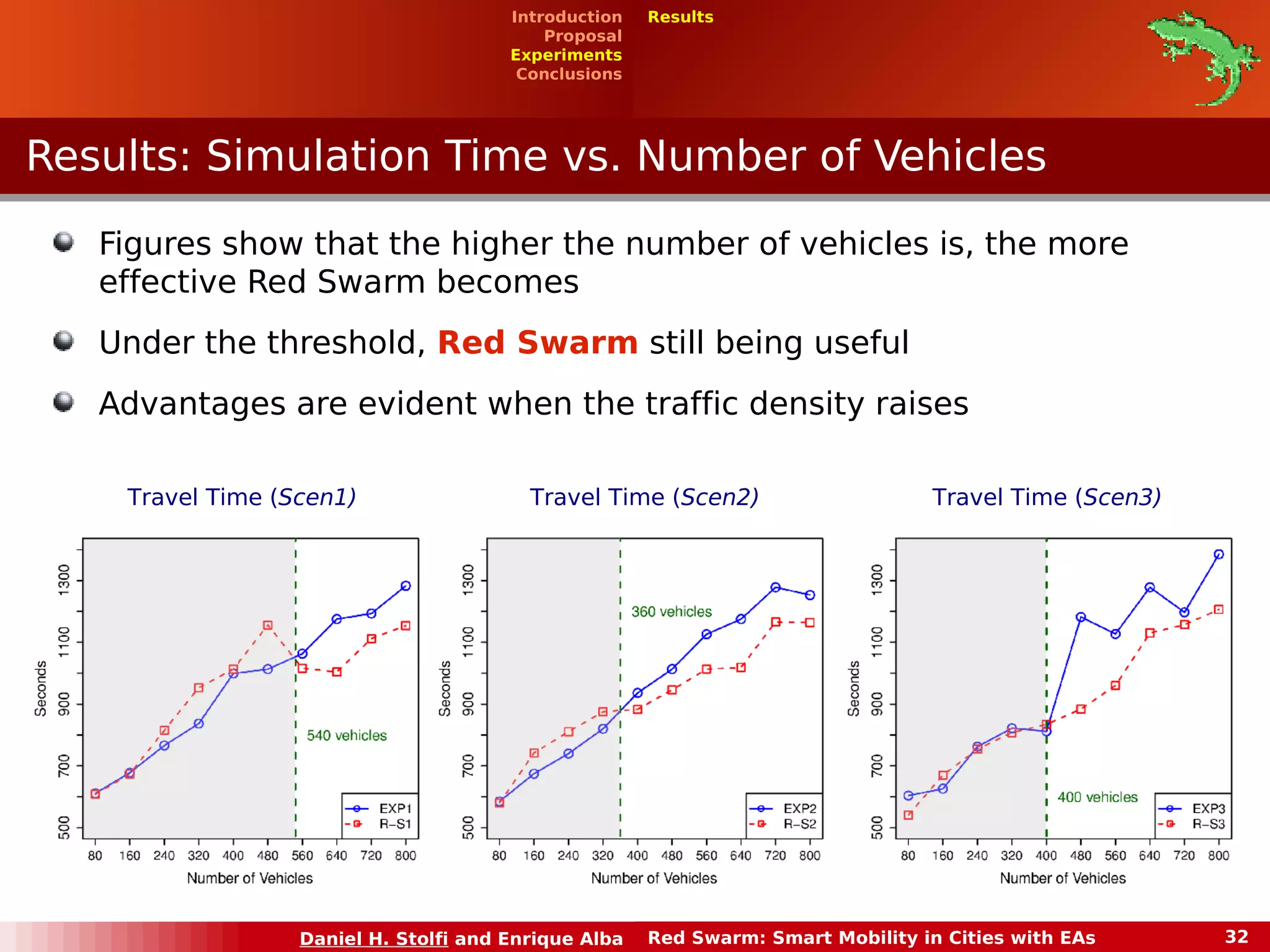 Introduction
Proposal
Experiments
Conclusions

Results

Results: Simulation Time vs. Number of Vehicles

Figures show that the higher the number of vehicles is, the more effective Red Swarm becomes

Under the threshold, Red Swarm still being useful

Advantages are evident when the traffic density raises

Travel Time (Scen1)

Seconds
500 700 900 1100 1300
540 vehicles
EXP1
R–S1
80 160 240 320 400 480 560 640 720 800
Number of Vehicles

Travel Time (Scen2)

Seconds
500 700 900 1100 1300
360 vehicles
EXP2
R–S2
80 160 240 320 400 480 560 640 720 800
Number of Vehicles

Travel Time (Scen3)

Seconds
500 700 900 1100 1300
400 vehicles
EXP3
R–S3
80 160 240 320 400 480 560 640 720 800
Number of Vehicles

Daniel H. Stolfi and Enrique Alba   Red Swarm: Smart Mobility in Cities with EAs   32